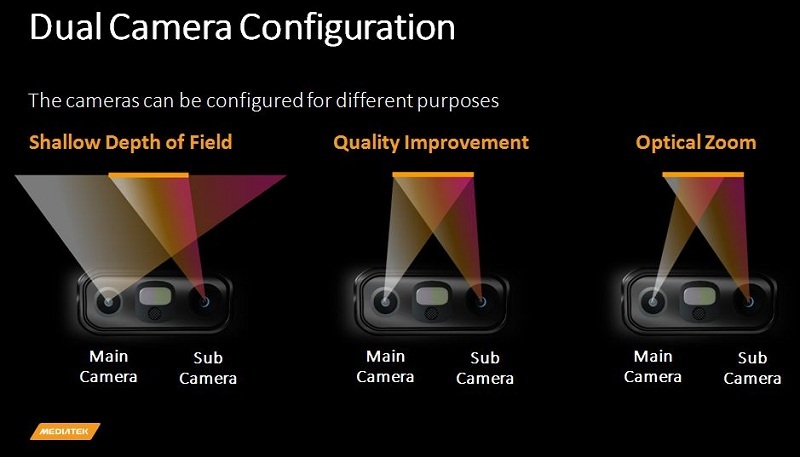 Dual Camera Configuration

The cameras can be configured for different purposes

Shallow Depth of Field

Main Camera

Sub Camera

Quality Improvement

Main Camera

Sub Camera

Optical Zoom

Main Camera

Sub Camera

MEDIATEK